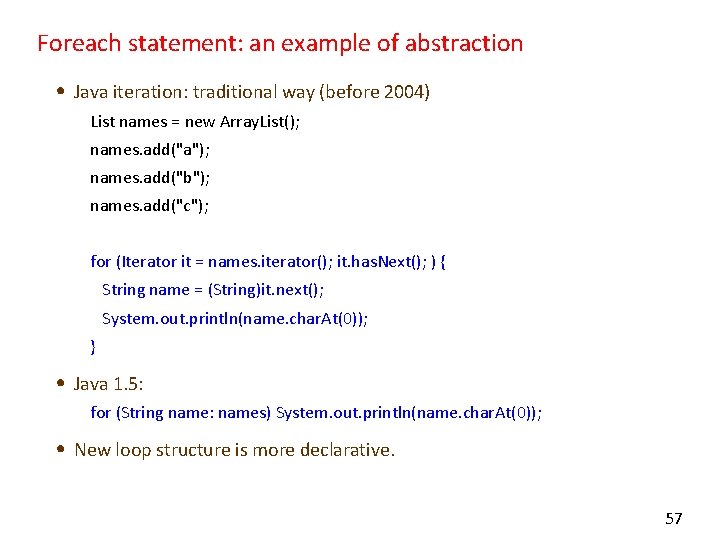 Foreach statement: an example of abstraction

• Java iteration: traditional way (before 2004)

List names = new ArrayList();
names.add("a");
names.add("b");
names.add("c");

for (Iterator it = names.iterator(); it.hasNext(); ) {
String name = (String)it.next();
System.out.println(name.charAt(0));
}

• Java 1.5:

for (String name: names) System.out.println(name.charAt(0));

• New loop structure is more declarative.

57